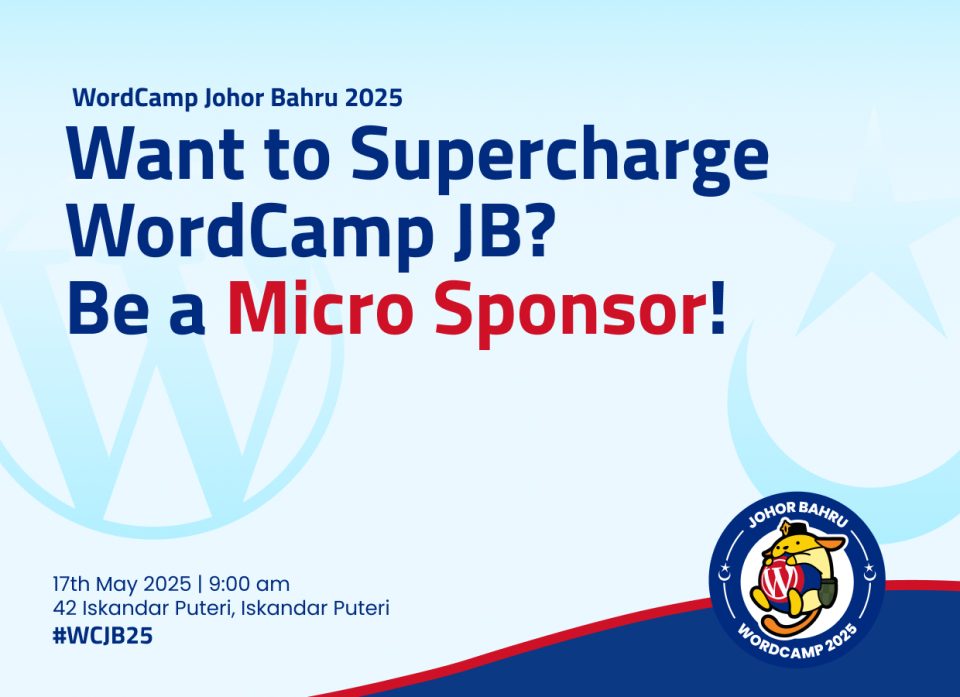 WordCamp Johor Bahru 2025

Want to Supercharge WordCamp JB?
Be a Micro Sponsor!

17th May 2025 | 9:00 am
42 Iskandar Puteri, Iskandar Puteri
#WCJB25

JOHOR BAHRU
WORDCAMP 2025